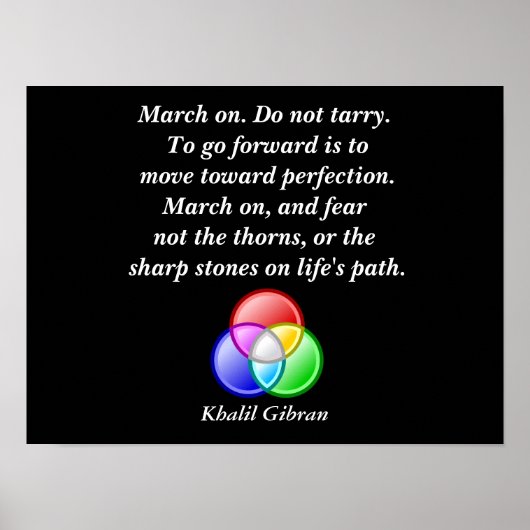 March on. Do not tarry. To go forward is to move toward perfection. March on, and fear not the thorns, or the sharp stones on life's path.

Khalil Gibran